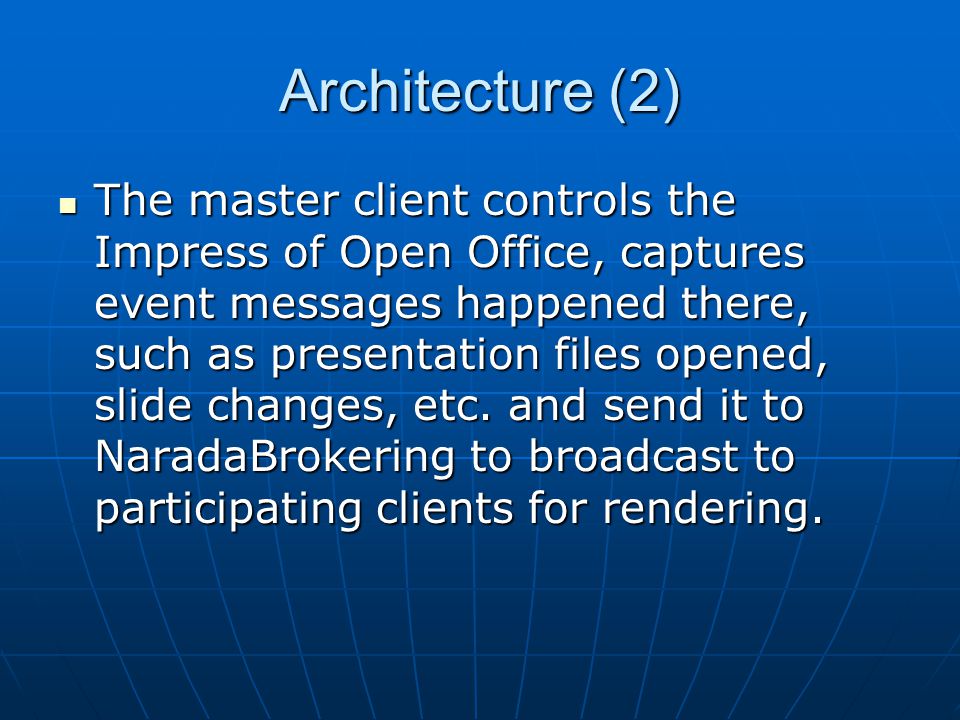 Architecture (2)

The master client controls the Impress of Open Office, captures event messages happened there, such as presentation files opened, slide changes, etc. and send it to NaradaBrokering to broadcast to participating clients for rendering.